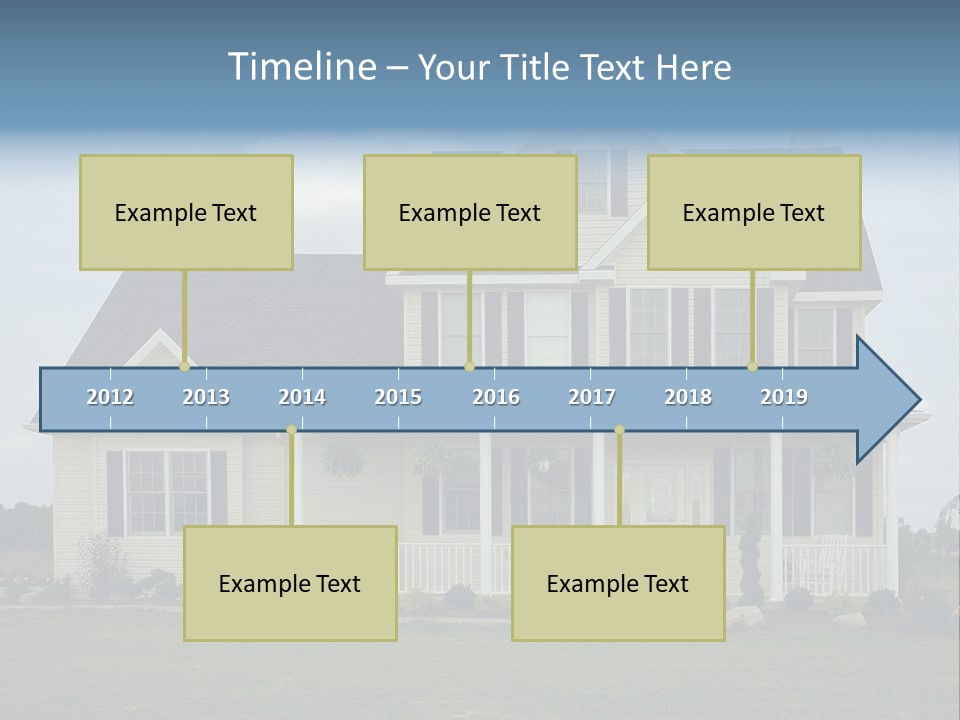 Timeline – Your Title Text Here

Example Text

Example Text

Example Text

2012 2013 2014 2015 2016 2017 2018 2019

Example Text

Example Text